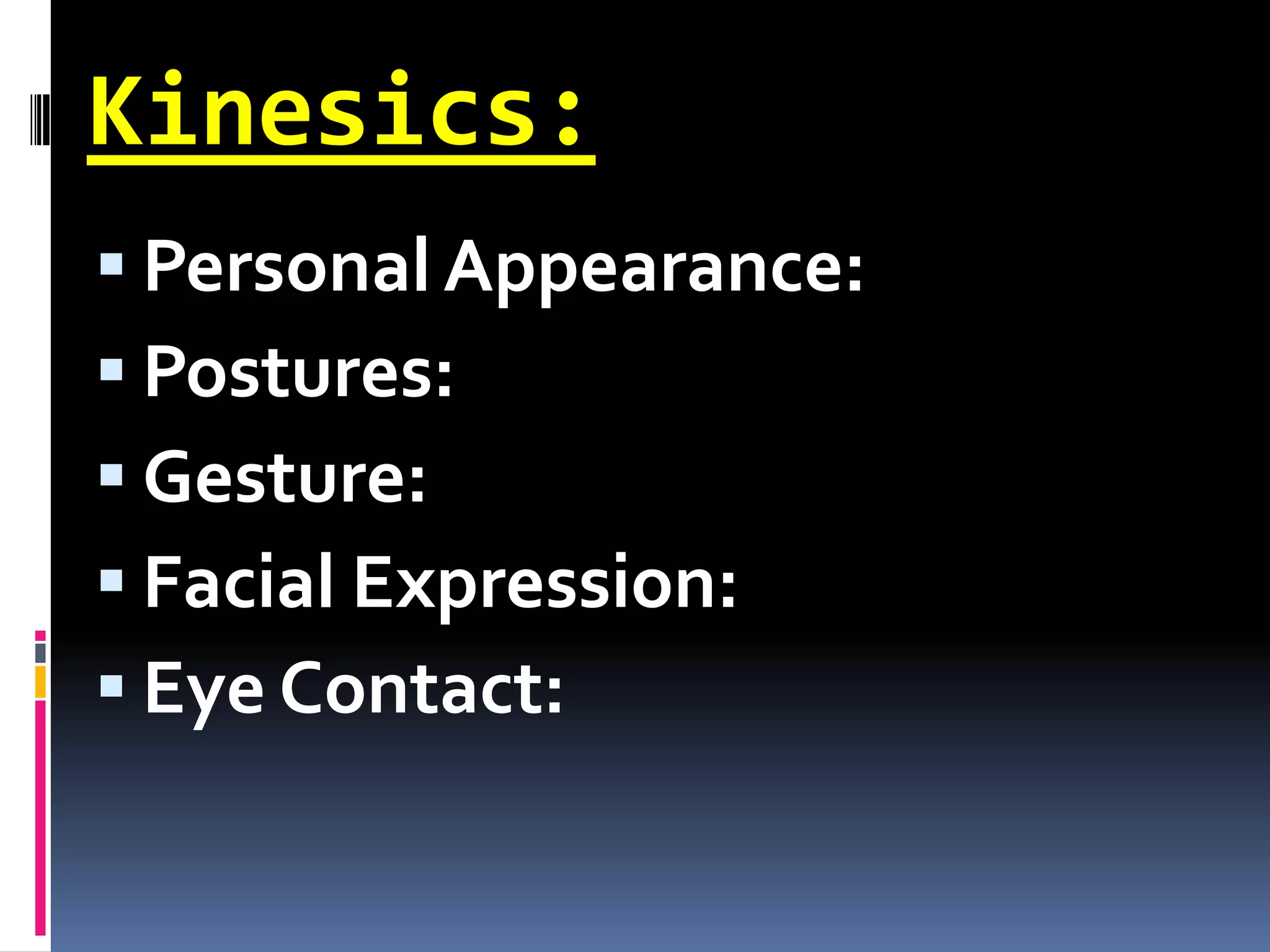 Kinesics:

- Personal Appearance:
- Postures:
- Gesture:
- Facial Expression:
- Eye Contact: